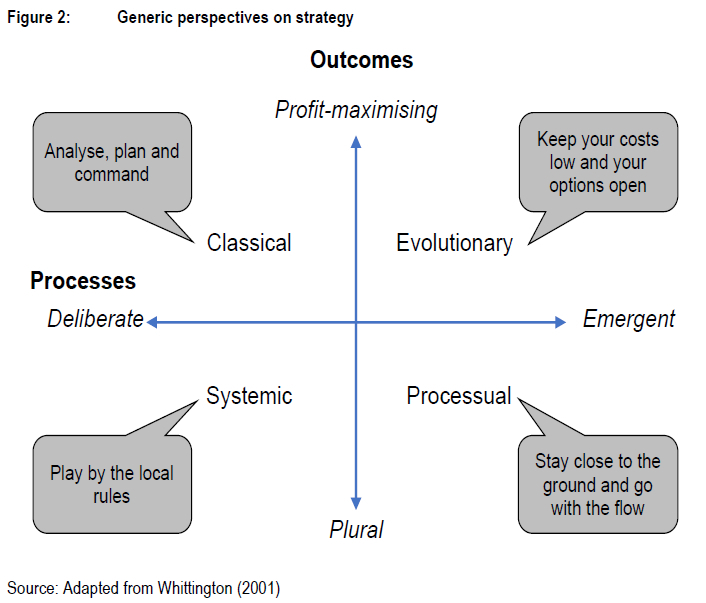 Figure 2: Generic perspectives on strategy

Outcomes

Profit-maximising

Analyse, plan and command

Keep your costs low and your options open

Classical

Evolutionary

Processes

Deliberate

Emergent

Systemic

Processual

Play by the local rules

Stay close to the ground and go with the flow

Plural

Source: Adapted from Whittington (2001)